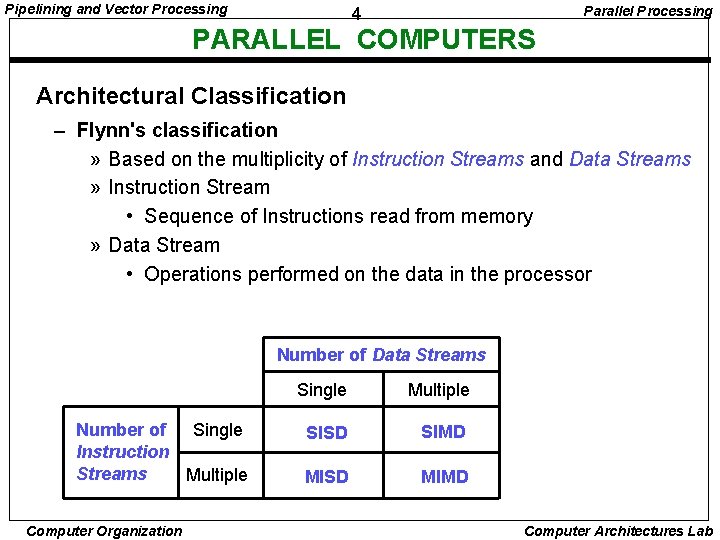 Pipelining and Vector Processing
4
Parallel Processing

PARALLEL COMPUTERS

Architectural Classification

– Flynn's classification

» Based on the multiplicity of Instruction Streams and Data Streams

» Instruction Stream

• Sequence of Instructions read from memory

» Data Stream

• Operations performed on the data in the processor

| | | Number of Data Streams | |
|---|---|---|---|
| | | Single | Multiple |
| Number of Instruction Streams | Single | SISD | SIMD |
| | Multiple | MISD | MIMD |

Computer Organization
Computer Architectures Lab